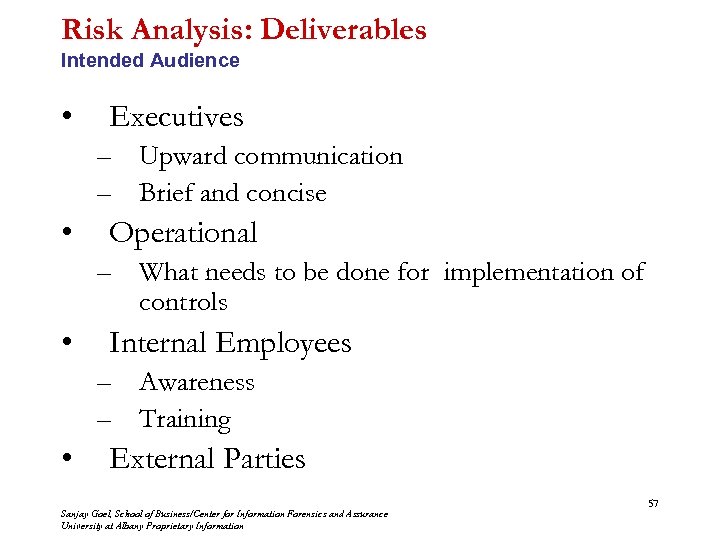 Risk Analysis: Deliverables
Intended Audience

• Executives
– Upward communication
– Brief and concise
• Operational
– What needs to be done for implementation of controls
• Internal Employees
– Awareness
– Training
• External Parties

57

Sanjay Goel, School of Business/Center for Information Forensics and Assurance
University at Albany Proprietary Information